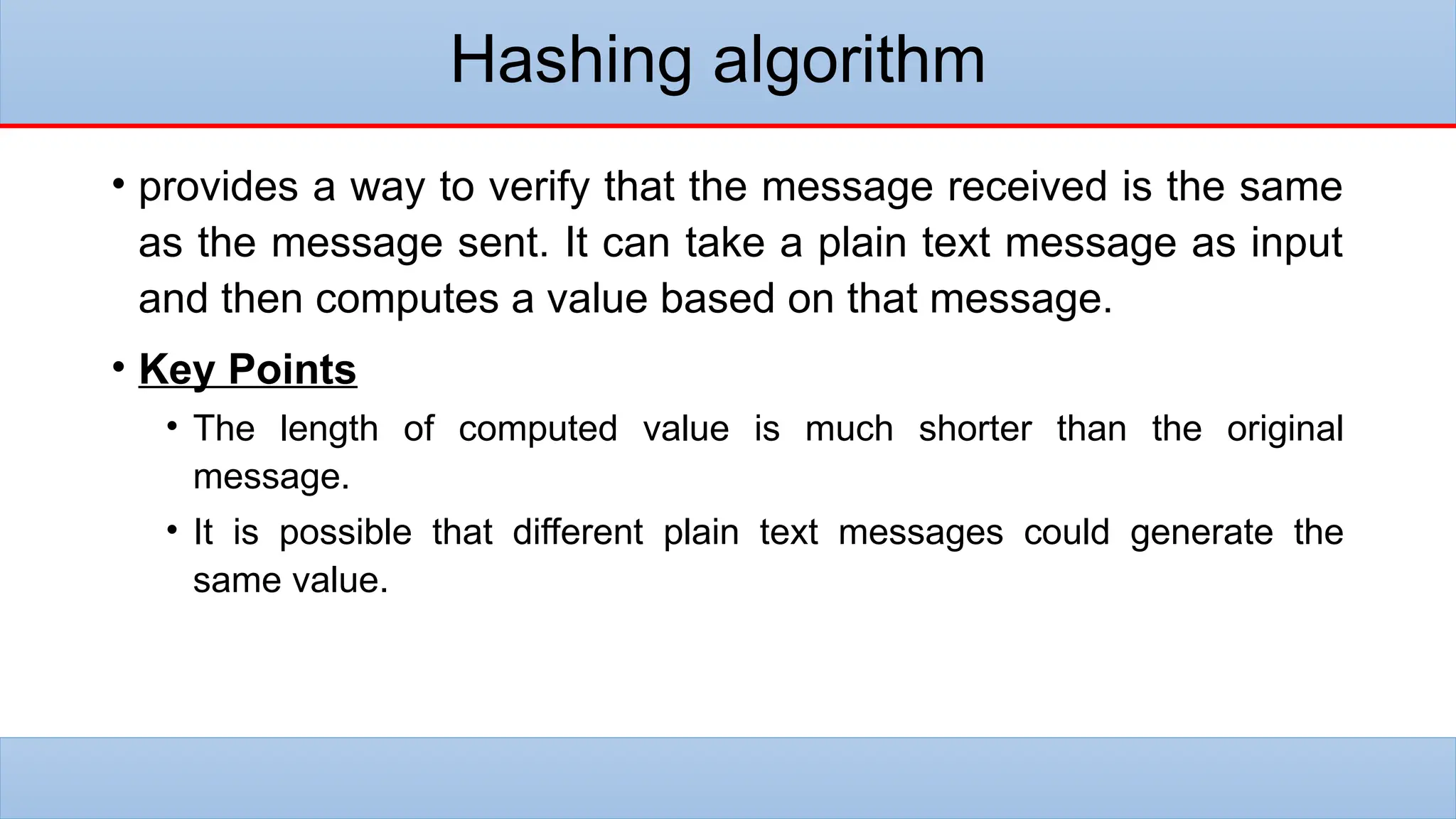 Hashing algorithm

• provides a way to verify that the message received is the same as the message sent. It can take a plain text message as input and then computes a value based on that message.

• Key Points

• The length of computed value is much shorter than the original message.

• It is possible that different plain text messages could generate the same value.